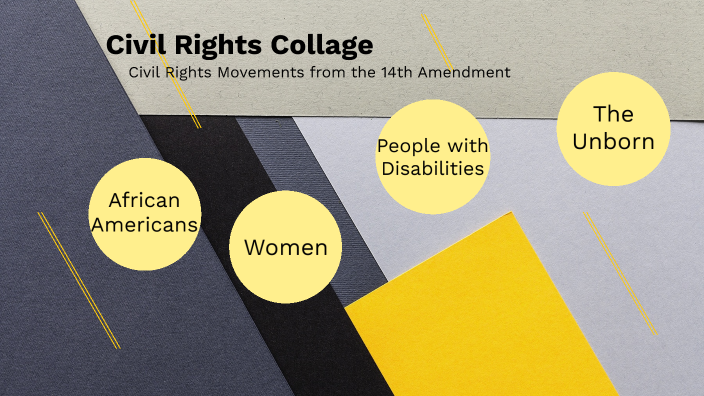 Civil Rights Collage

Civil Rights Movements from the 14th Amendment

African Americans

Women

People with Disabilities

The Unborn